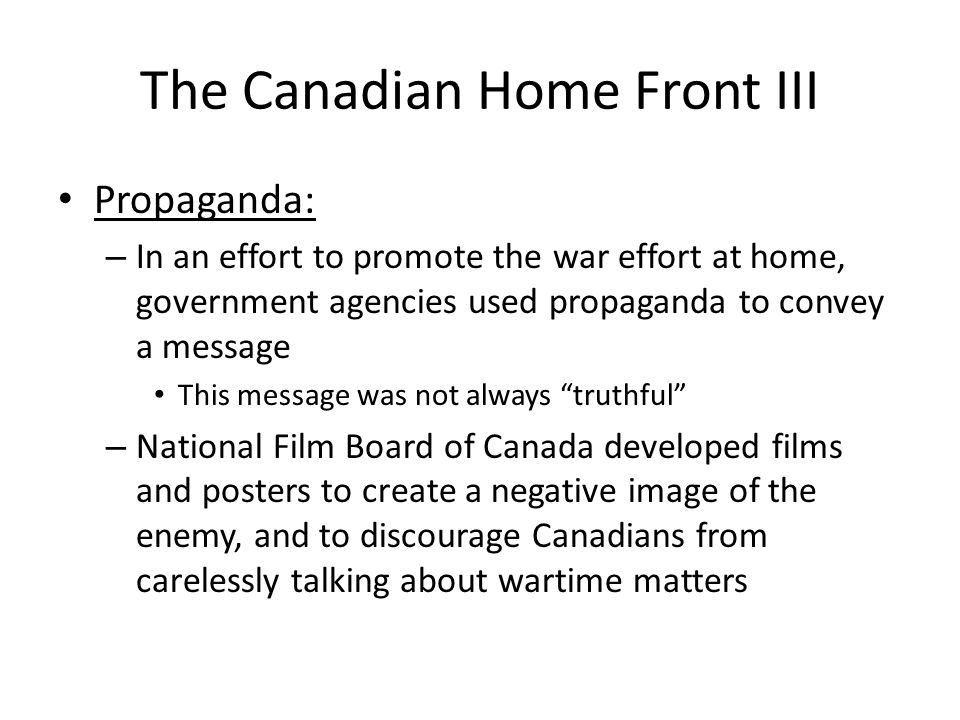 The Canadian Home Front III

• Propaganda:
– In an effort to promote the war effort at home, government agencies used propaganda to convey a message
• This message was not always “truthful”
– National Film Board of Canada developed films and posters to create a negative image of the enemy, and to discourage Canadians from carelessly talking about wartime matters